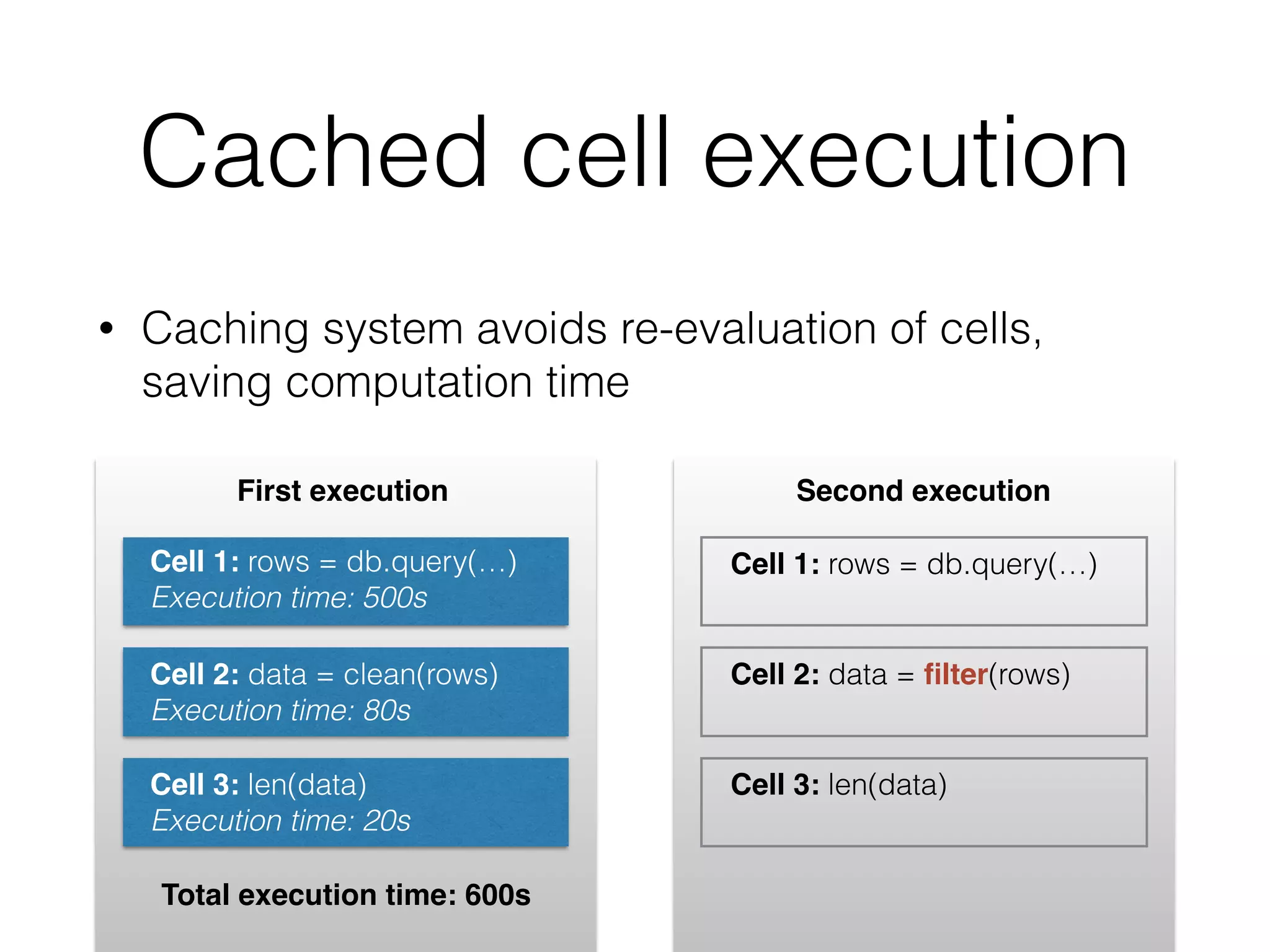 Cached cell execution

• Caching system avoids re-evaluation of cells, saving computation time

First execution

Cell 1: rows = db.query(…)
Execution time: 500s

Cell 2: data = clean(rows)
Execution time: 80s

Cell 3: len(data)
Execution time: 20s

Total execution time: 600s

Second execution

Cell 1: rows = db.query(…)

Cell 2: data = filter(rows)

Cell 3: len(data)